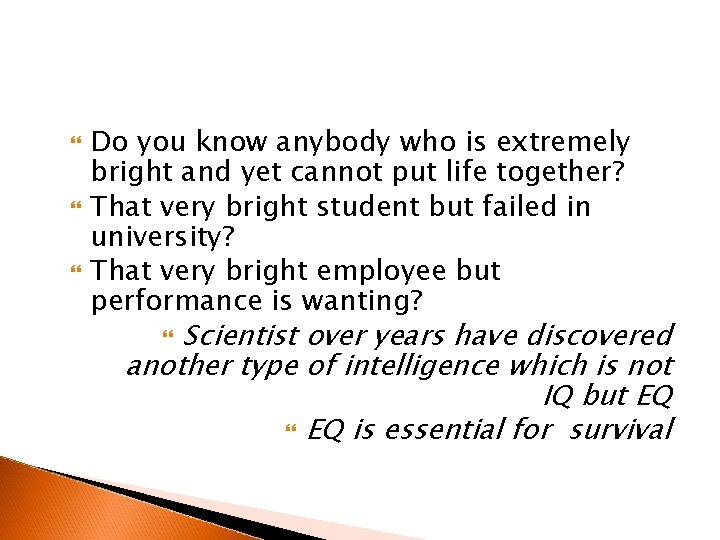 Do you know anybody who is extremely bright and yet cannot put life together?

That very bright student but failed in university?

That very bright employee but performance is wanting?

Scientist over years have discovered another type of intelligence which is not IQ but EQ

EQ is essential for survival